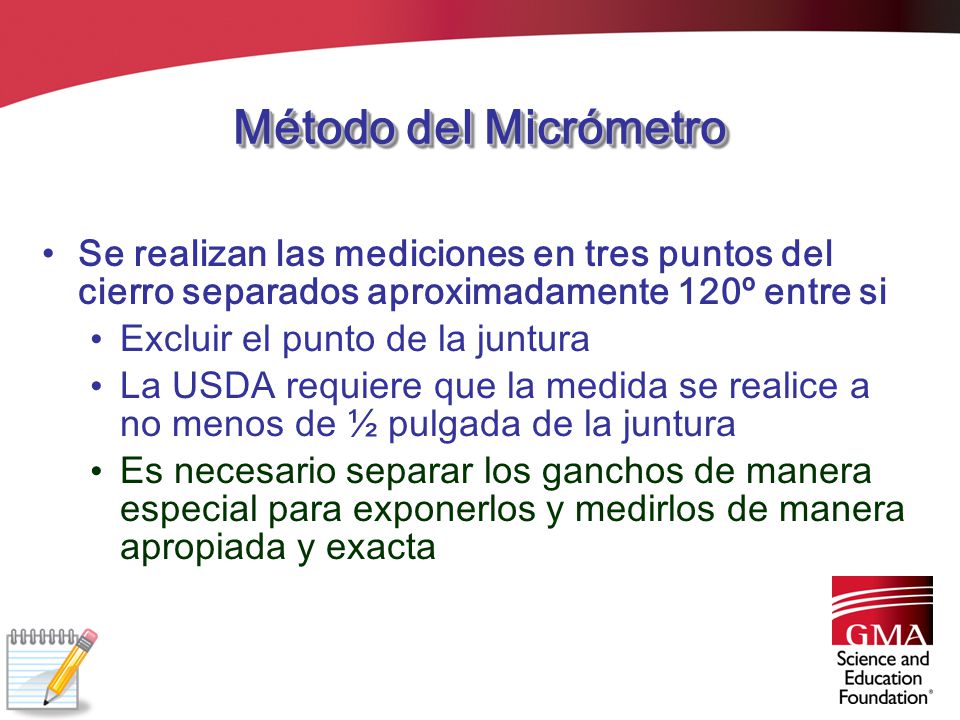 Método del Micrómetro

• Se realizan las mediciones en tres puntos del cierro separados aproximadamente 120º entre si
  • Excluir el punto de la juntura
  • La USDA requiere que la medida se realice a no menos de ½ pulgada de la juntura
  • Es necesario separar los ganchos de manera especial para exponerlos y medirlos de manera apropiada y exacta

GMA
Science and Education Foundation®